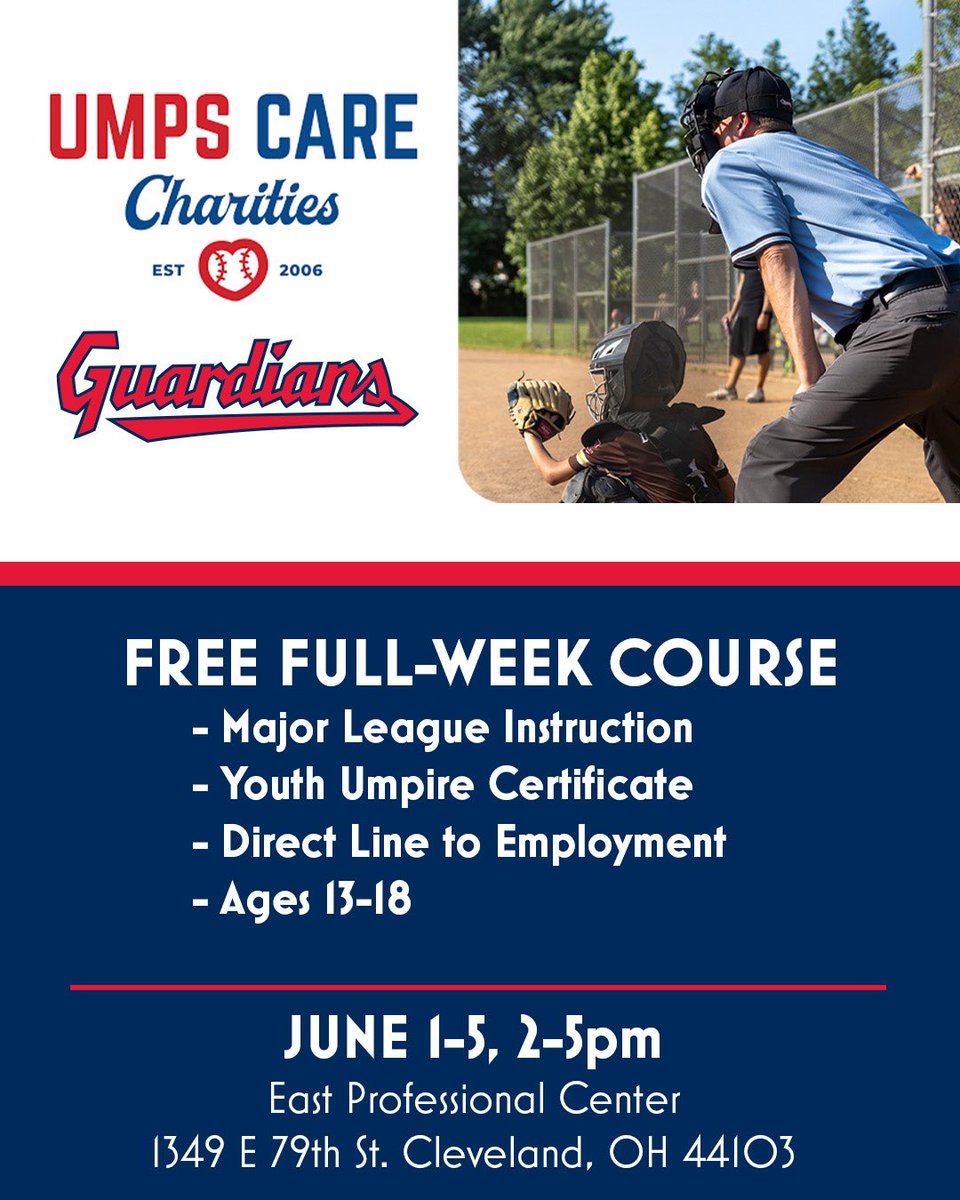 UMPS CARE
Charities
EST 2006

Guardians

FREE FULL-WEEK COURSE
- Major League Instruction
- Youth Umpire Certificate
- Direct Line to Employment
- Ages 13-18

JUNE 1-5, 2-5pm
East Professional Center
1349 E 79th St. Cleveland, OH 44103